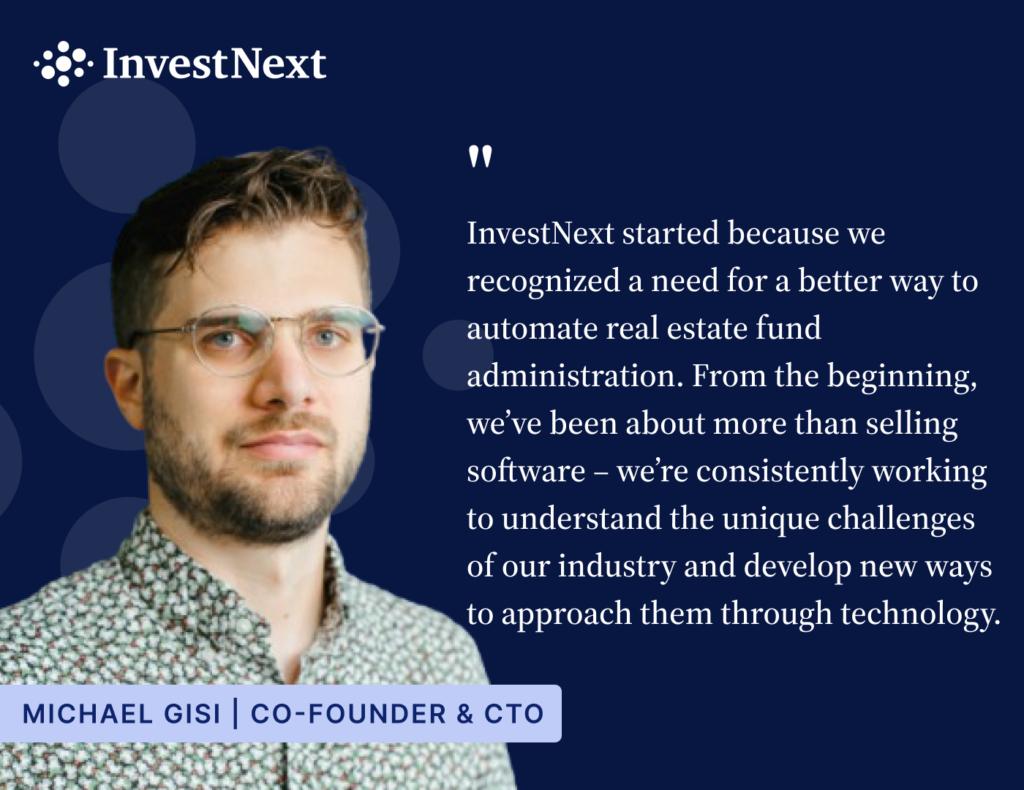 InvestNext

"

InvestNext started because we recognized a need for a better way to automate real estate fund administration. From the beginning, we've been about more than selling software – we're consistently working to understand the unique challenges of our industry and develop new ways to approach them through technology.

MICHAEL GISI | CO-FOUNDER & CTO